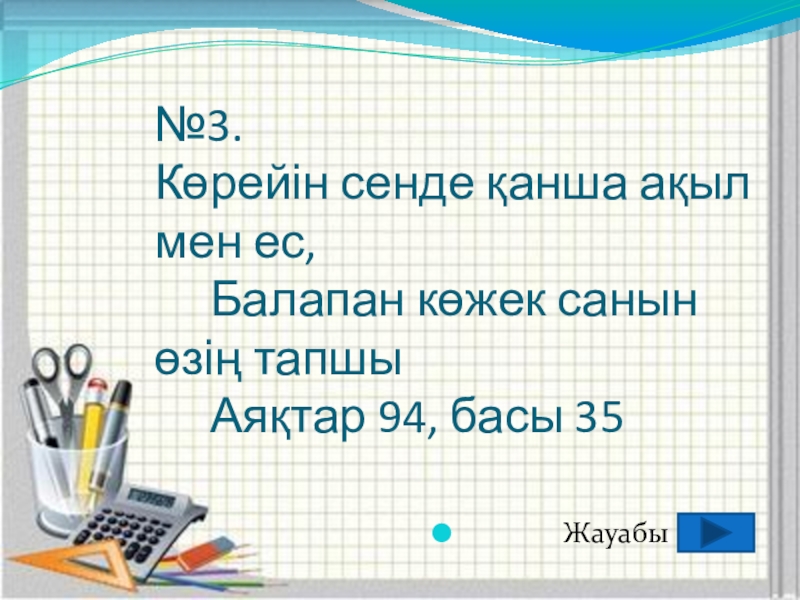 №3.
Көрейін сенде қанша ақыл мен ес,
Балапан көжек санын өзің тапшы
Аяқтар 94, басы 35

Жауабы